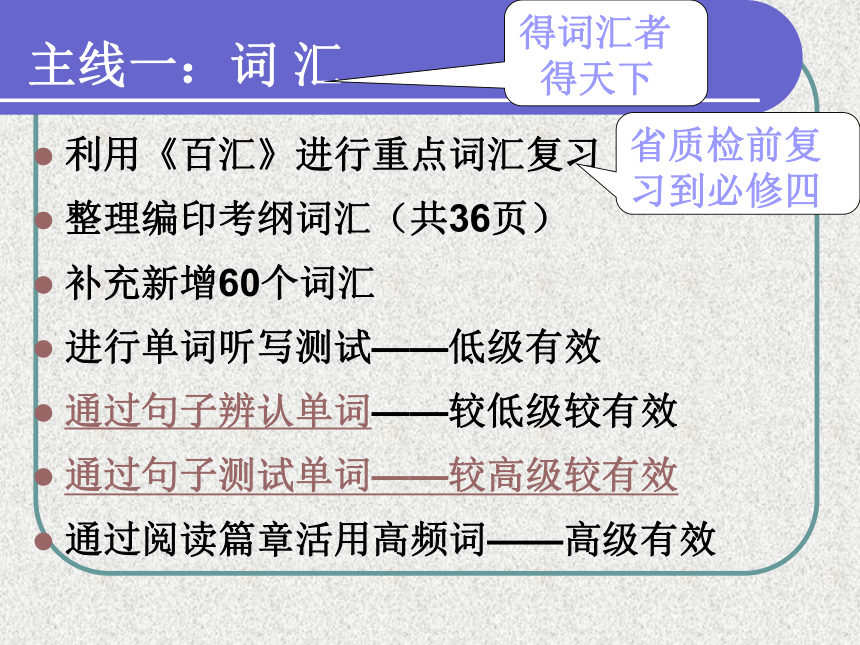 主线一：词 汇

得词汇者得天下

- 利用《百汇》进行重点词汇复习

省质检前复习到必修四

- 整理编印考纲词汇（共36页）
- 补充新增60个词汇
- 进行单词听写测试——低级有效
- 通过句子辨认单词——较低级较有效
- 通过句子测试单词——较高级较有效
- 通过阅读篇章活用高频词——高级有效